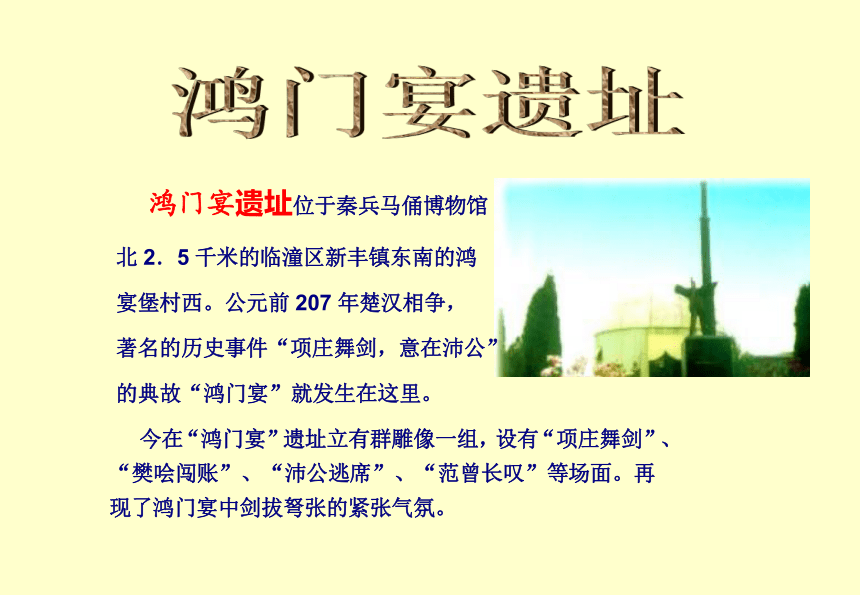 鸿门宴遗址

鸿门宴遗址位于秦兵马俑博物馆北 2．5 千米的临潼区新丰镇东南的鸿宴堡村西。公元前 207 年楚汉相争，著名的历史事件“项庄舞剑，意在沛公”的典故“鸿门宴”就发生在这里。

今在“鸿门宴”遗址立有群雕像一组，设有“项庄舞剑”、“樊哙闯账”、“沛公逃席”、“范曾长叹”等场面。再现了鸿门宴中剑拔弩张的紧张气氛。